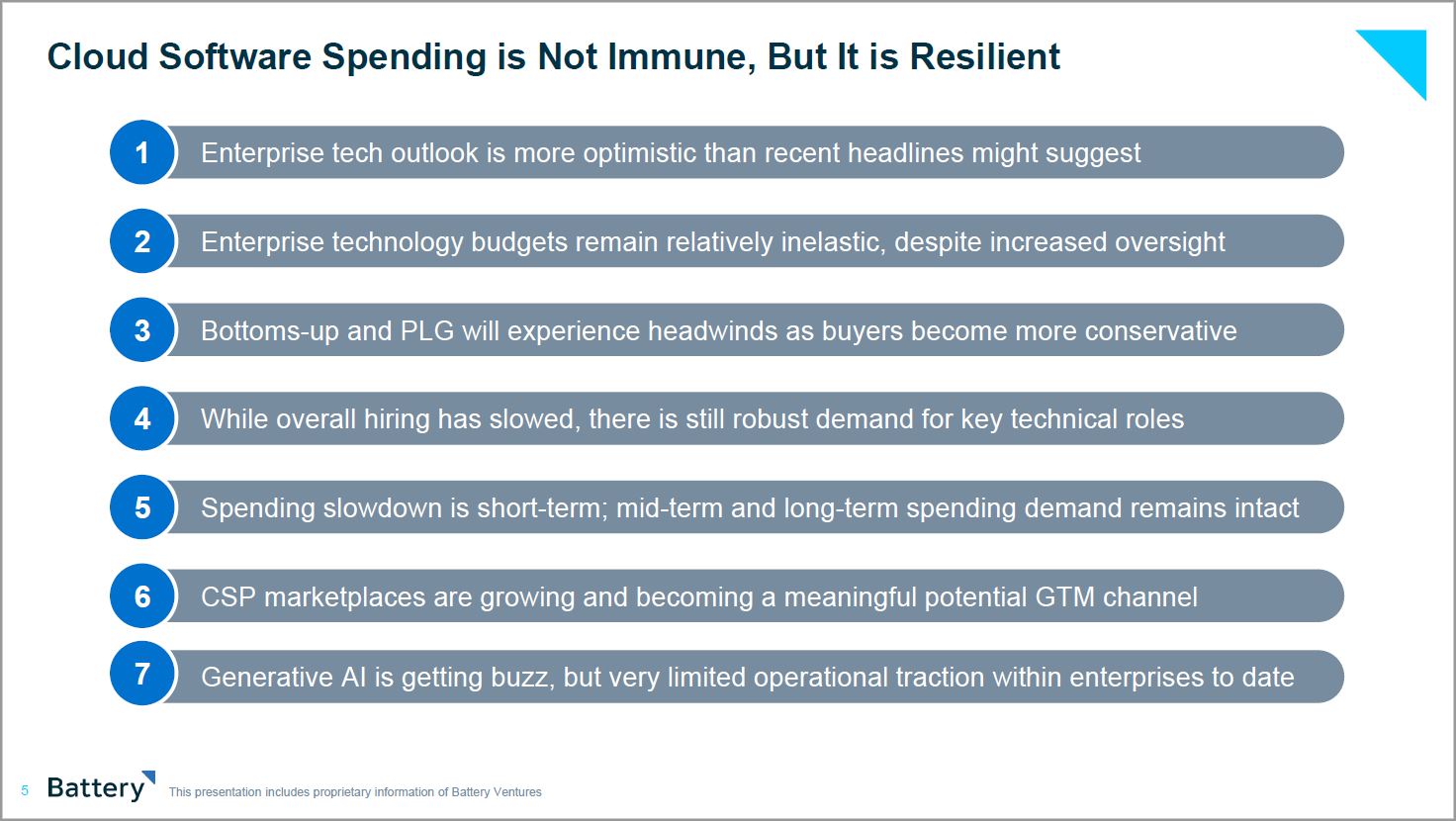 Cloud Software Spending is Not Immune, But It is Resilient

1 Enterprise tech outlook is more optimistic than recent headlines might suggest

2 Enterprise technology budgets remain relatively inelastic, despite increased oversight

3 Bottoms-up and PLG will experience headwinds as buyers become more conservative

4 While overall hiring has slowed, there is still robust demand for key technical roles

5 Spending slowdown is short-term; mid-term and long-term spending demand remains intact

6 CSP marketplaces are growing and becoming a meaningful potential GTM channel

7 Generative AI is getting buzz, but very limited operational traction within enterprises to date

5 Battery This presentation includes proprietary information of Battery Ventures